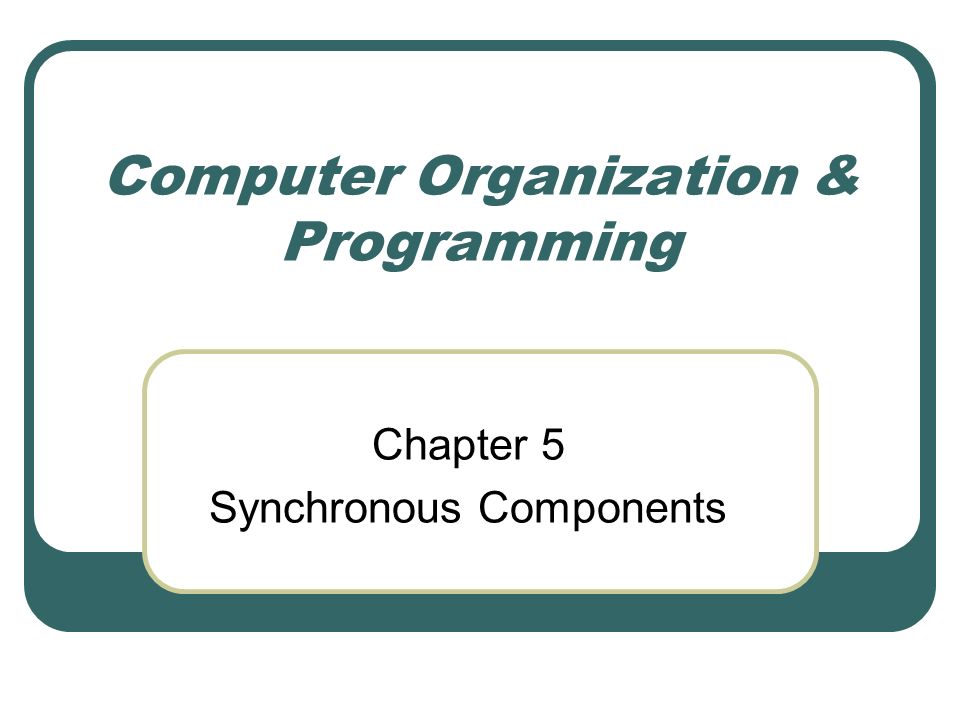 Computer Organization & Programming

Chapter 5
Synchronous Components